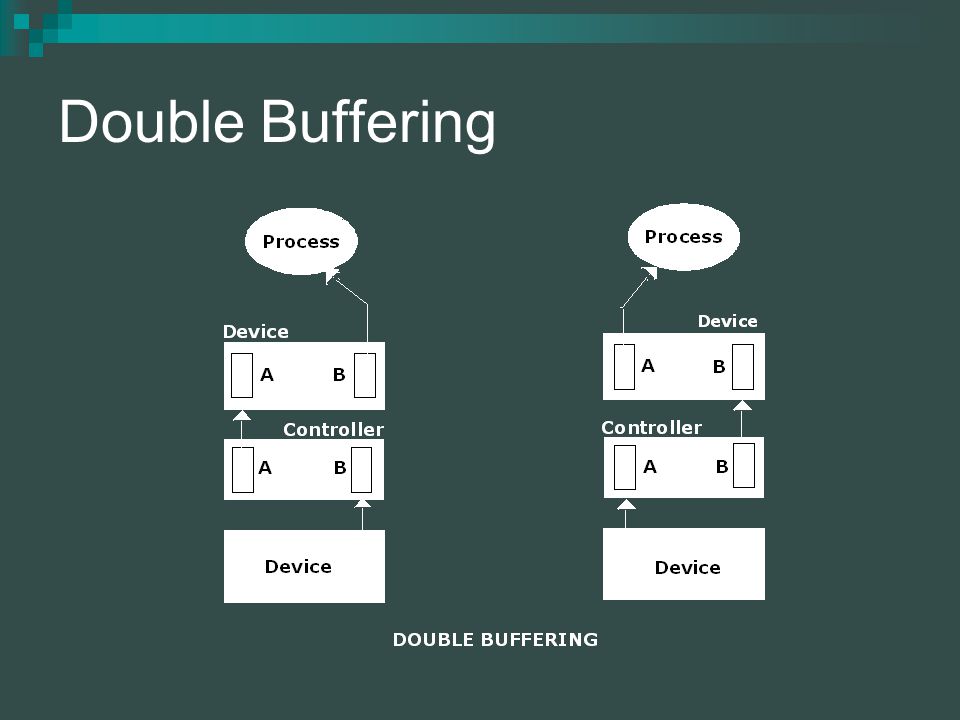 Double Buffering

Process

Device

A B

Controller

A B

Device

Process

Device

A B

Controller

A B

Device

DOUBLE BUFFERING